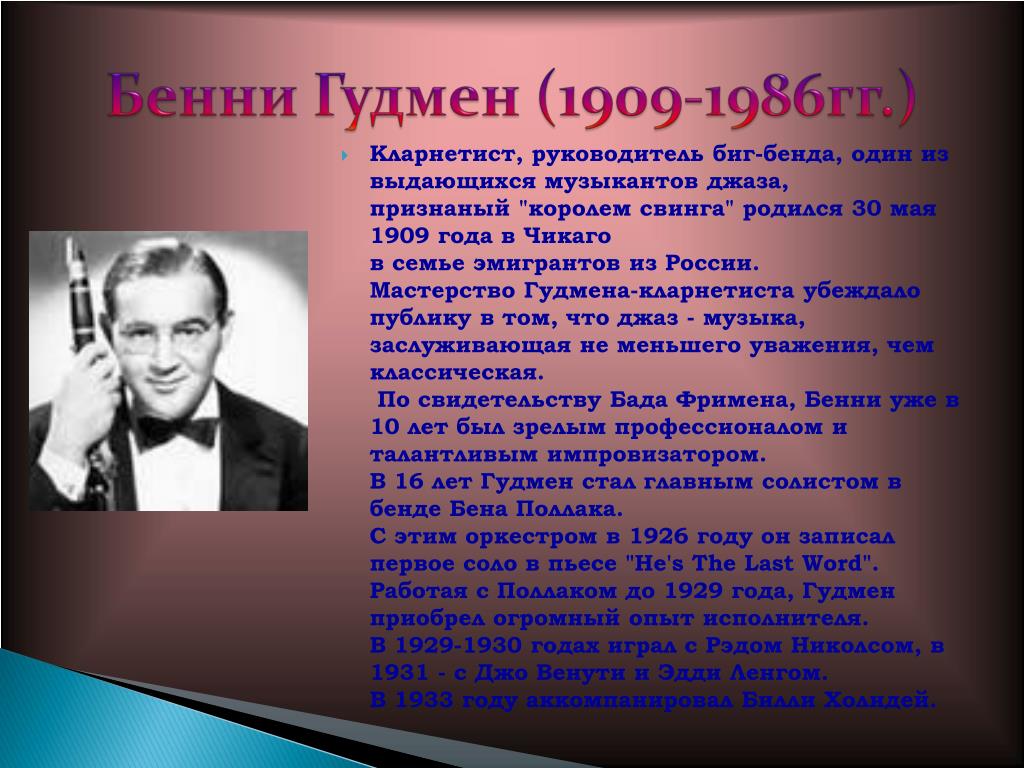 Бенни Гудмен (1909-1986гг.)

Кларнетист, руководитель биг-бенда, один из выдающихся музыкантов джаза, признаный "королем свинга" родился 30 мая 1909 года в Чикаго
в семье эмигрантов из России.
Мастерство Гудмена-кларнетиста убеждало публику в том, что джаз - музыка, заслуживающая не меньшего уважения, чем классическая.
По свидетельству Бада Фримена, Бенни уже в 10 лет был зрелым профессионалом и талантливым импровизатором.
В 16 лет Гудмен стал главным солистом в бенде Бена Поллака.
С этим оркестром в 1926 году он записал первое соло в пьесе "He's The Last Word".
Работая с Поллаком до 1929 года, Гудмен приобрел огромный опыт исполнителя.
В 1929-1930 годах играл с Рэдом Николсом, в 1931 - с Джо Венути и Эдди Ленгом.
В 1933 году аккомпанировал Билли Холидей.